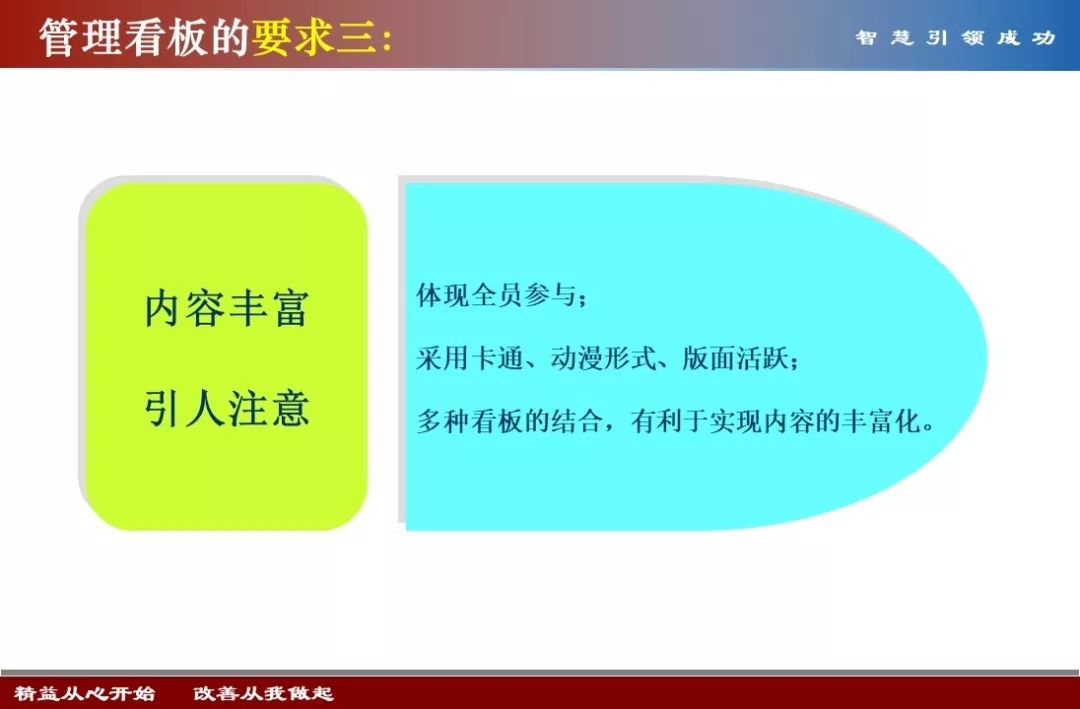 管理看板的要求三:

智慧引领成功

内容丰富

引人注意

体现全员参与;

采用卡通、动漫形式、版面活跃;

多种看板的结合，有利于实现内容的丰富化。

精益从心开始　改善从我做起